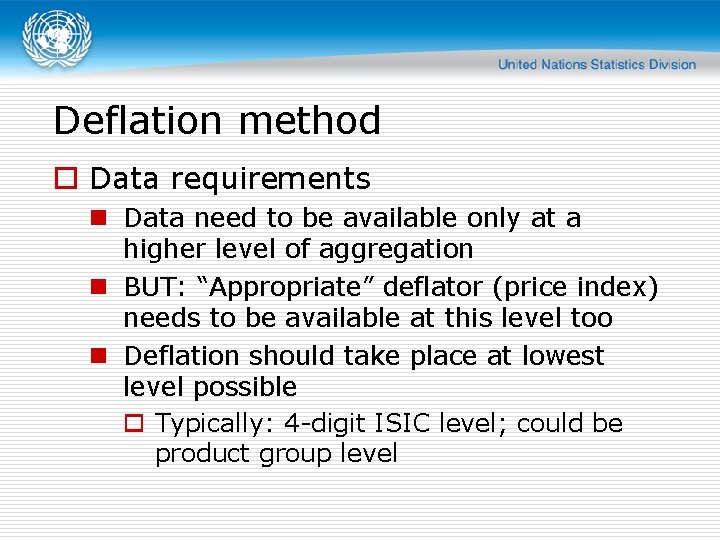 United Nations Statistics Division

Deflation method

Data requirements

Data need to be available only at a higher level of aggregation

BUT: “Appropriate” deflator (price index) needs to be available at this level too

Deflation should take place at lowest level possible

Typically: 4-digit ISIC level; could be product group level